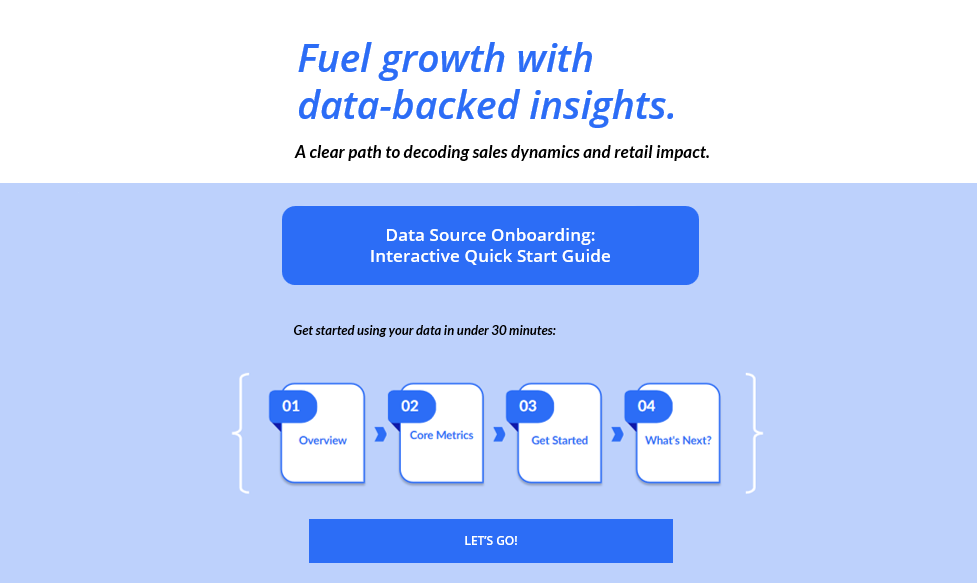 Fuel growth with data-backed insights.

A clear path to decoding sales dynamics and retail impact.

Data Source Onboarding:
Interactive Quick Start Guide

Get started using your data in under 30 minutes:

01
Overview

02
Core Metrics

03
Get Started

04
What's Next?

LET'S GO!